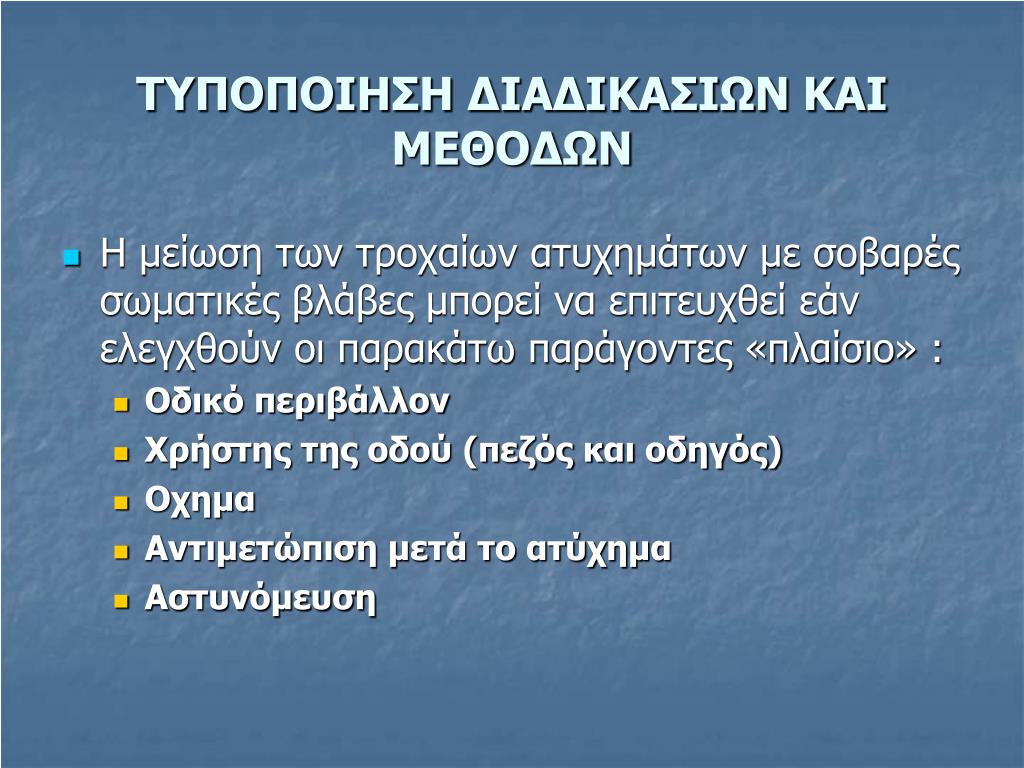 ΤΥΠΟΠΟΙΗΣΗ ΔΙΑΔΙΚΑΣΙΩΝ ΚΑΙ ΜΕΘΟΔΩΝ

Η μείωση των τροχαίων ατυχημάτων με σοβαρές σωματικές βλάβες μπορεί να επιτευχθεί εάν ελεγχθούν οι παρακάτω παράγοντες «πλαίσιο» :

Οδικό περιβάλλον

Χρήστης της οδού (πεζός και οδηγός)

Οχημα

Αντιμετώπιση μετά το ατύχημα

Αστυνόμευση